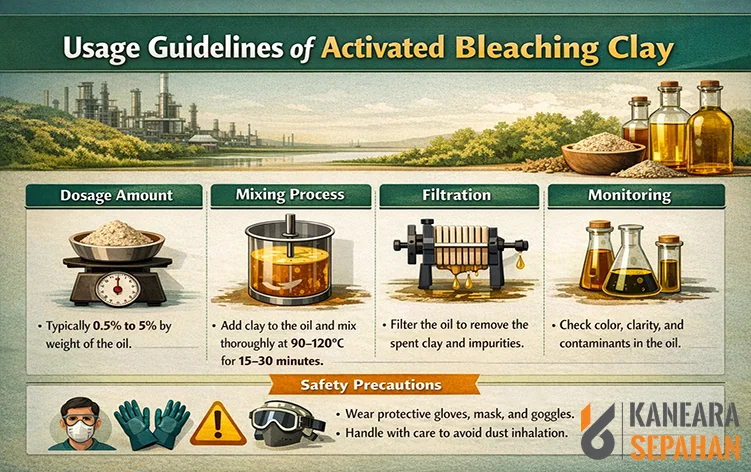 Usage Guidelines of Activated Bleaching Clay

Dosage Amount

• Typically 0.5% to 5% by weight of the oil.

Mixing Process

• Add clay to the oil and mix thoroughly at 90–120°C for 15–30 minutes.

Filtration

• Filter the oil to remove the spent clay and impurities.

Monitoring

• Check color, clarity, and contaminants in the oil.

Safety Precautions

• Wear protective gloves, mask, and goggles.
• Handle with care to avoid dust inhalation.

KANEARA SEPAHAN